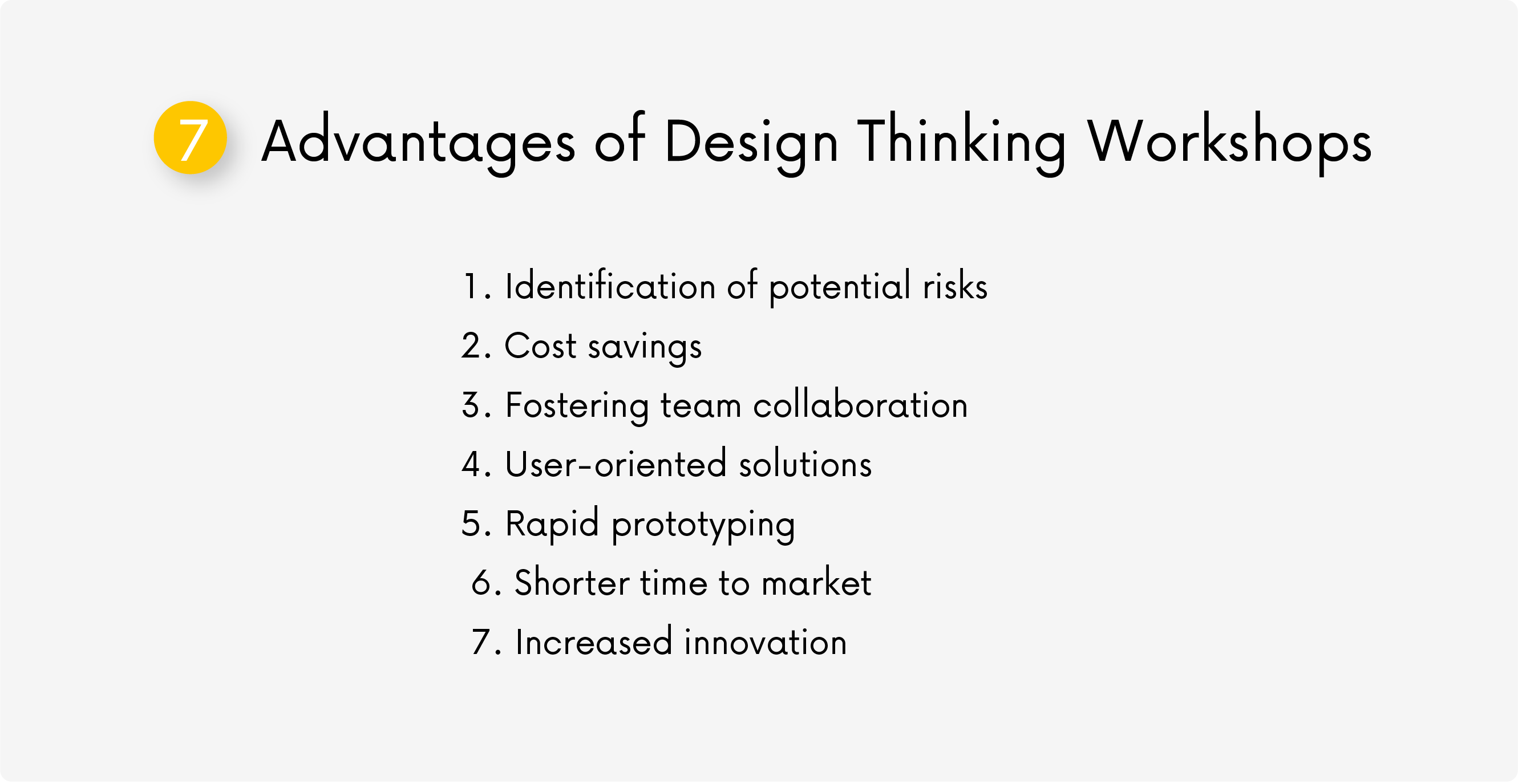 7 Advantages of Design Thinking Workshops

1. Identification of potential risks
2. Cost savings
3. Fostering team collaboration
4. User-oriented solutions
5. Rapid prototyping
6. Shorter time to market
7. Increased innovation